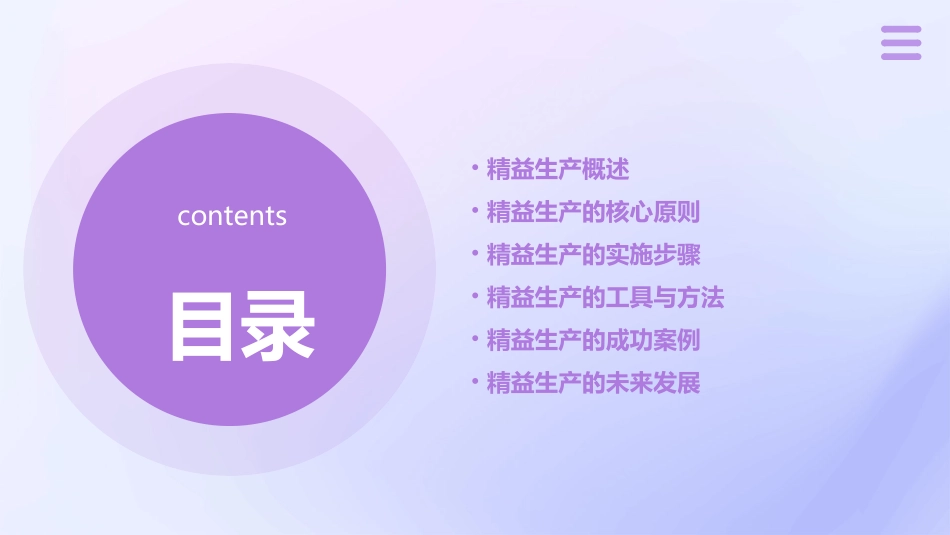 contents

目录

• 精益生产概述
• 精益生产的核心原则
• 精益生产的实施步骤
• 精益生产的工具与方法
• 精益生产的成功案例
• 精益生产的未来发展